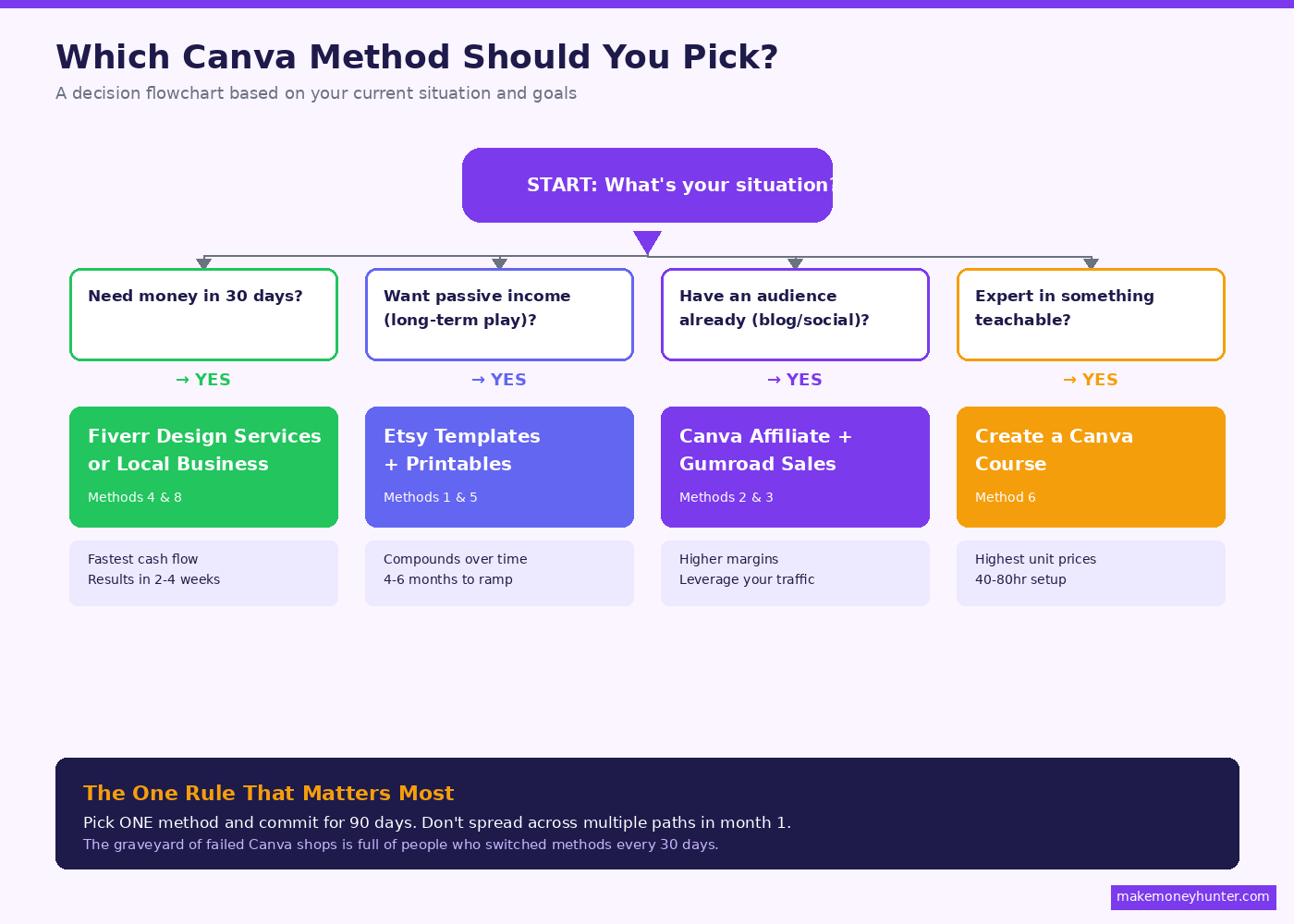 Which Canva Method Should You Pick?

A decision flowchart based on your current situation and goals

START: What's your situation?

Need money in 30 days?

→ YES

Fiverr Design Services or Local Business

Methods 4 & 8

Fastest cash flow
Results in 2-4 weeks

Want passive income (long-term play)?

→ YES

Etsy Templates + Printables

Methods 1 & 5

Compounds over time
4-6 months to ramp

Have an audience already (blog/social)?

→ YES

Canva Affiliate + Gumroad Sales

Methods 2 & 3

Higher margins
Leverage your traffic

Expert in something teachable?

→ YES

Create a Canva Course

Method 6

Highest unit prices
40-80hr setup

The One Rule That Matters Most

Pick ONE method and commit for 90 days. Don't spread across multiple paths in month 1.

The graveyard of failed Canva shops is full of people who switched methods every 30 days.

makemoneyhunter.com